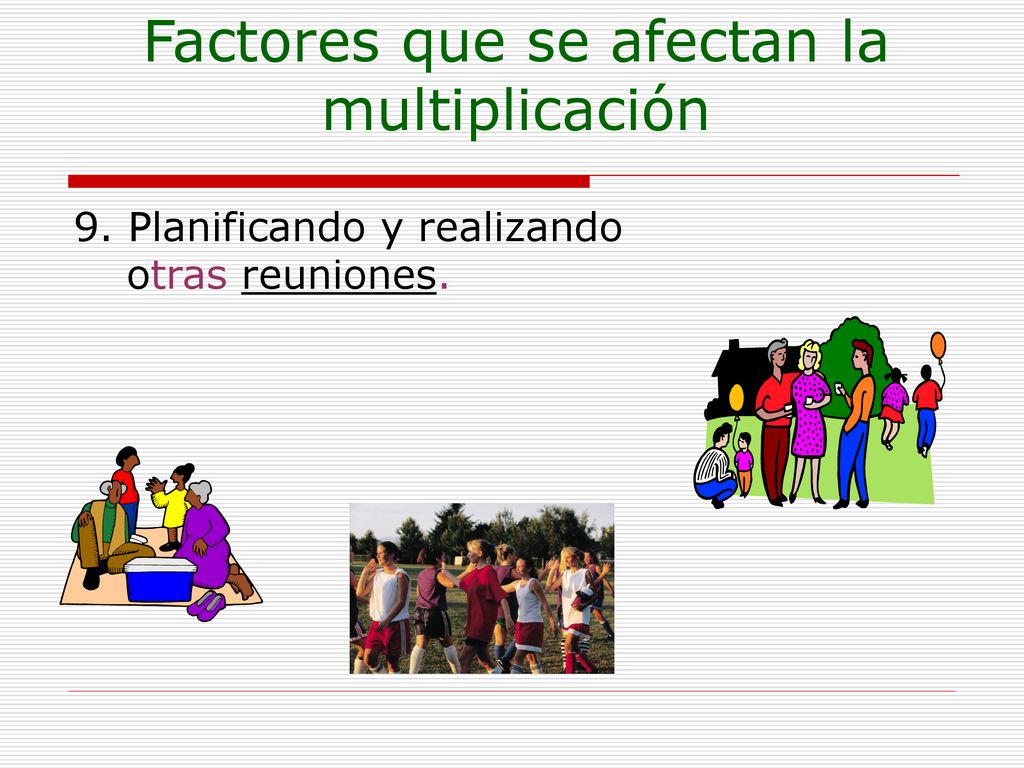 Factores que se afectan la multiplicación

9. Planificando y realizando otras reuniones.